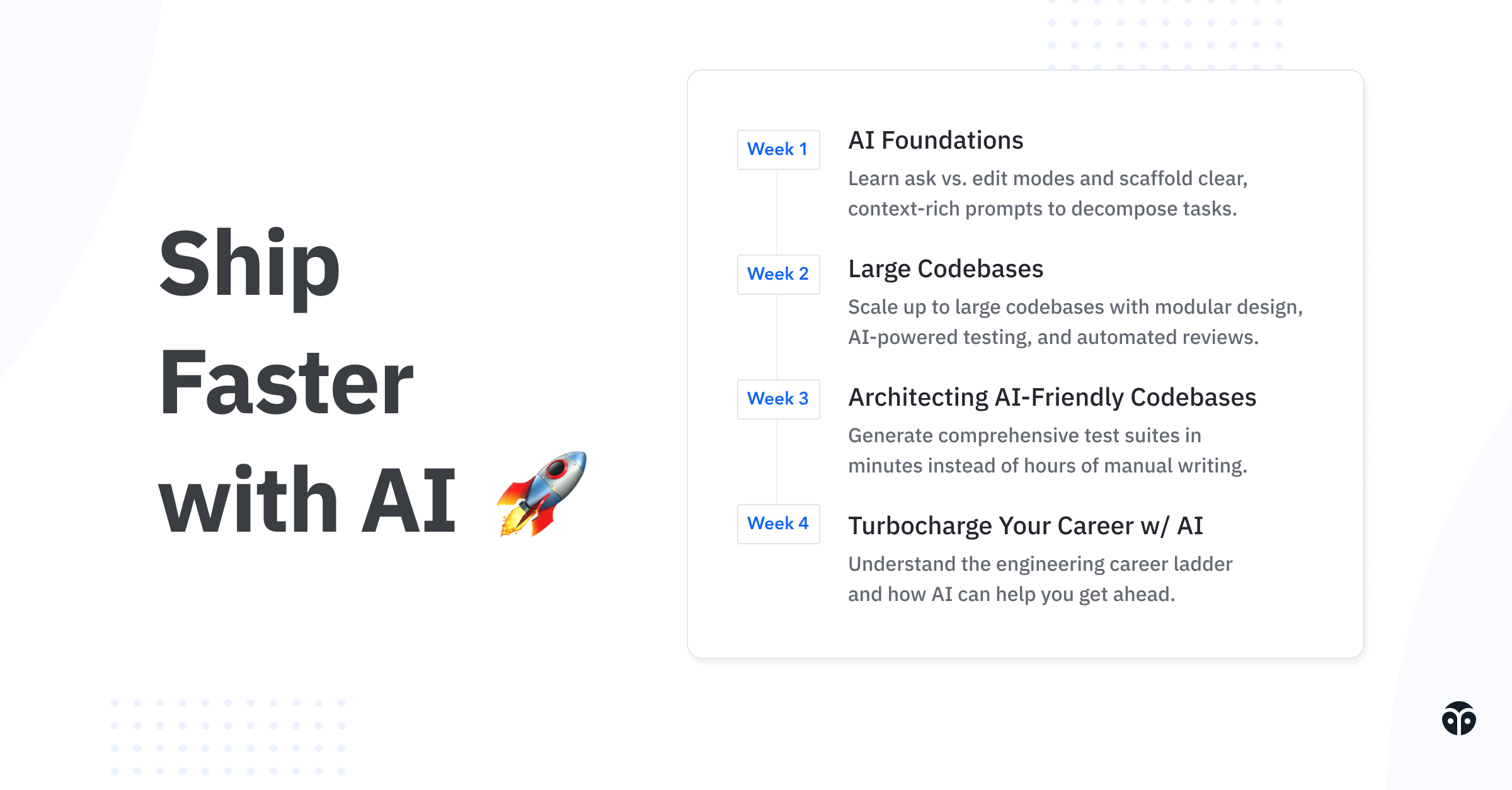 Ship Faster with AI 🚀

Week 1
AI Foundations
Learn ask vs. edit modes and scaffold clear, context-rich prompts to decompose tasks.

Week 2
Large Codebases
Scale up to large codebases with modular design, AI-powered testing, and automated reviews.

Week 3
Architecting AI-Friendly Codebases
Generate comprehensive test suites in minutes instead of hours of manual writing.

Week 4
Turbocharge Your Career w/ AI
Understand the engineering career ladder and how AI can help you get ahead.